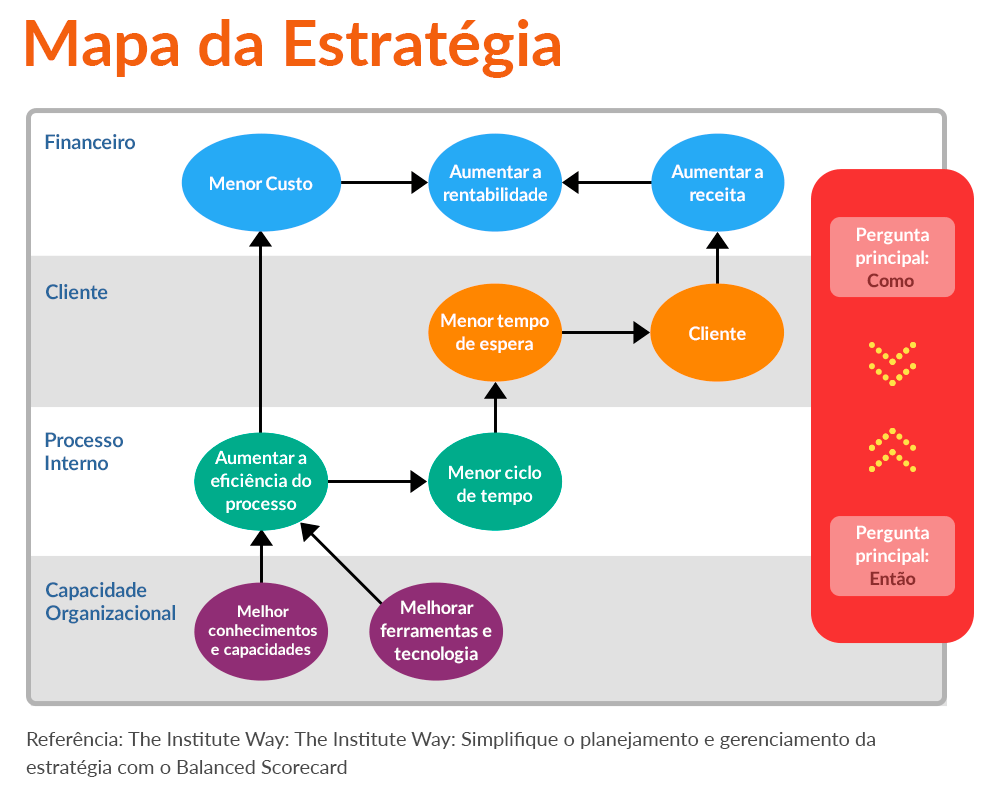 Mapa da Estratégia

Financeiro

Menor Custo

Aumentar a rentabilidade

Aumentar a receita

Cliente

Menor tempo de espera

Cliente

Processo Interno

Aumentar a eficiência do processo

Menor ciclo de tempo

Capacidade Organizacional

Melhor conhecimentos e capacidades

Melhorar ferramentas e tecnologia

Pergunta principal: Como

Pergunta principal: Então

Referência: The Institute Way: The Institute Way: Simplifique o planejamento e gerenciamento da estratégia com o Balanced Scorecard